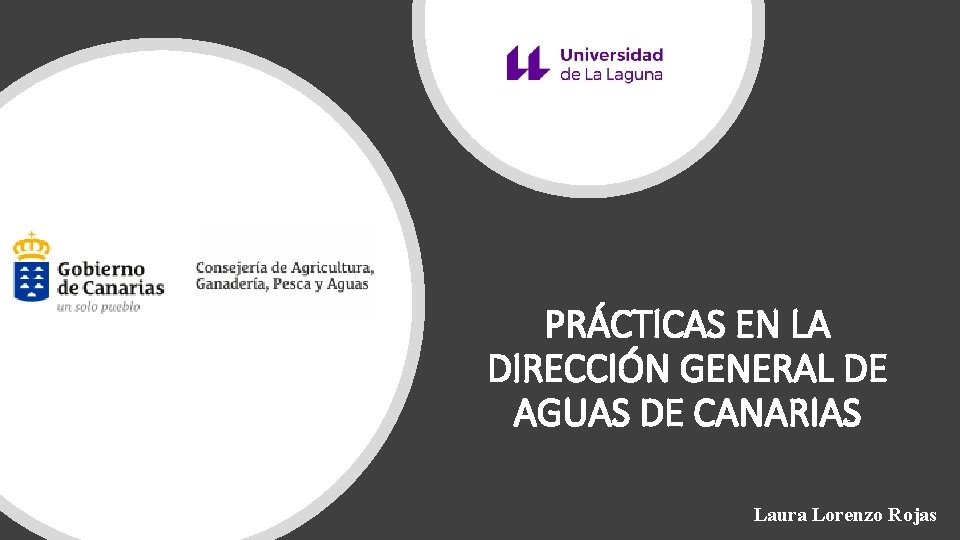 Universidad de La Laguna

Gobierno de Canarias
un solo pueblo

Consejería de Agricultura, Ganadería, Pesca y Aguas

PRÁCTICAS EN LA DIRECCIÓN GENERAL DE AGUAS DE CANARIAS

Laura Lorenzo Rojas